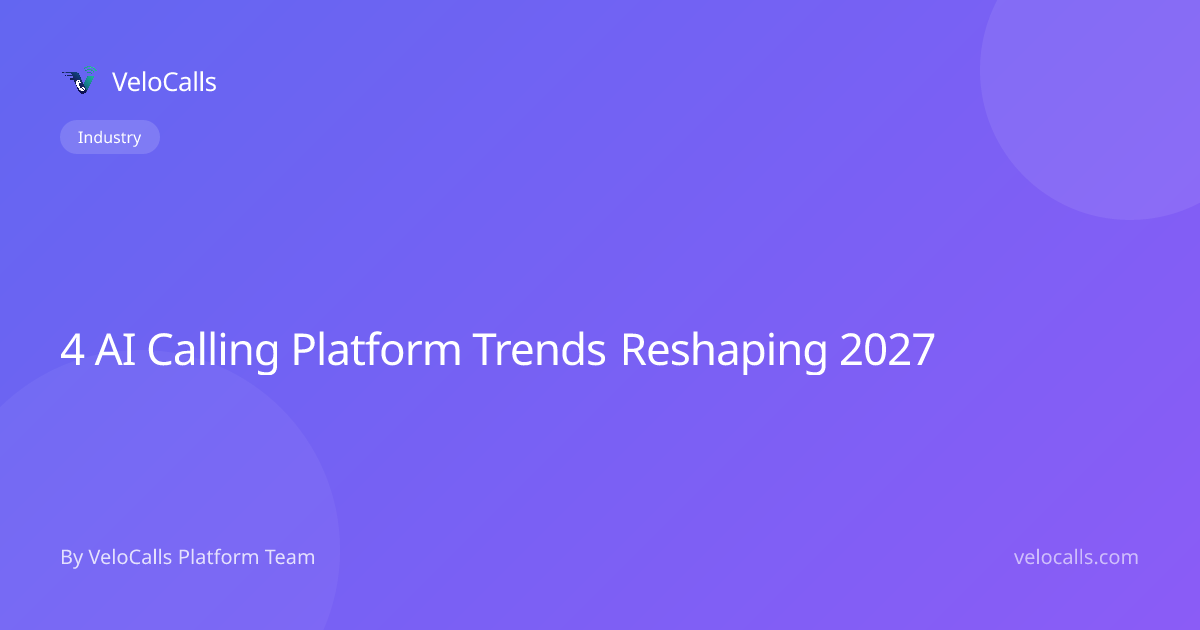 VeloCalls

Industry

4 AI Calling Platform Trends Reshaping 2027

By VeloCalls Platform Team

velocalls.com